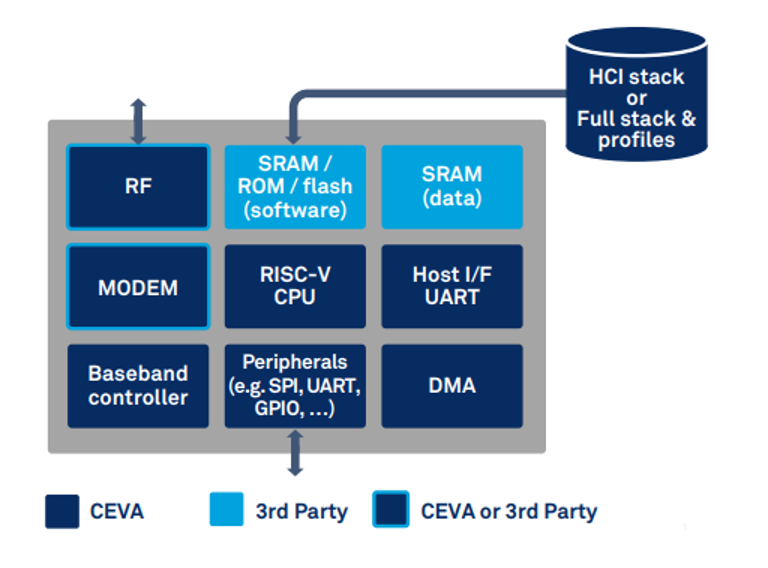 HCI stack
or
Full stack & profiles

RF

SRAM / ROM / flash (software)

SRAM (data)

MODEM

RISC-V CPU

Host I/F UART

Baseband controller

Peripherals (e.g. SPI, UART, GPIO, ...)

DMA

CEVA

3rd Party

CEVA or 3rd Party